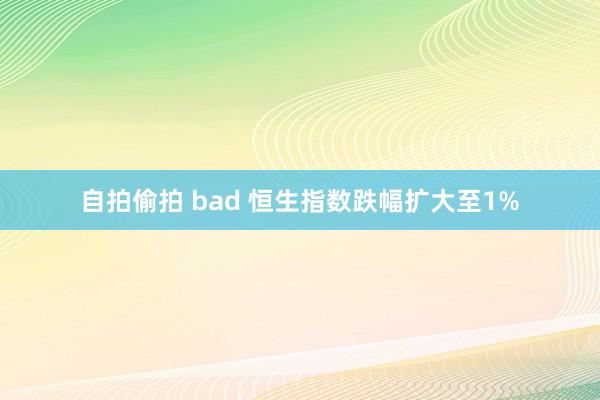 自拍偷拍 bad 恒生指数跌幅扩大至1%